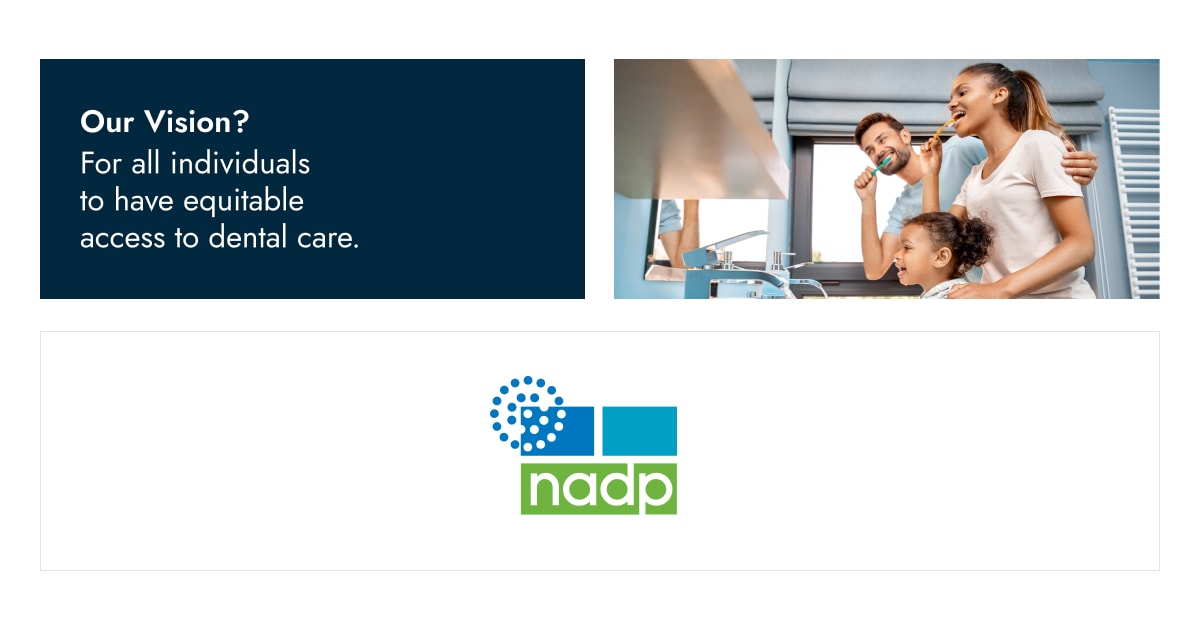 Our Vision?
For all individuals to have equitable access to dental care.

nadp